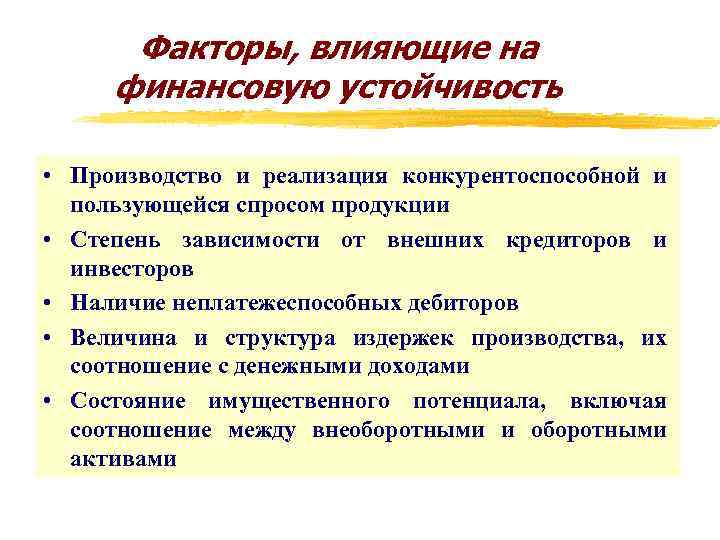 Факторы, влияющие на финансовую устойчивость

• Производство и реализация конкурентоспособной и пользующейся спросом продукции
• Степень зависимости от внешних кредиторов и инвесторов
• Наличие неплатежеспособных дебиторов
• Величина и структура издержек производства, их соотношение с денежными доходами
• Состояние имущественного потенциала, включая соотношение между внеоборотными и оборотными активами